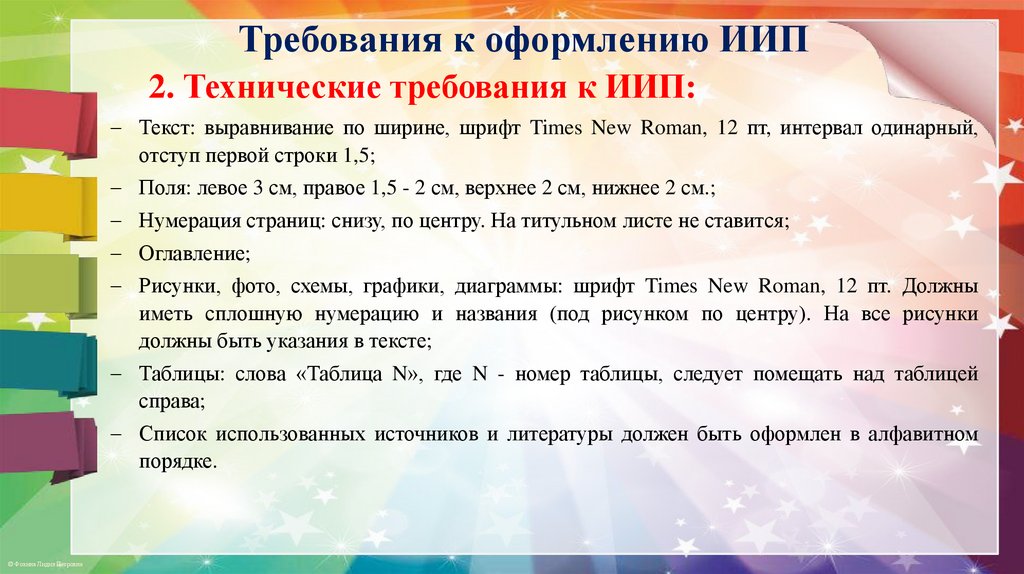 Требования к оформлению ИИП

2. Технические требования к ИИП:

– Текст: выравнивание по ширине, шрифт Times New Roman, 12 пт, интервал одинарный, отступ первой строки 1,5;

– Поля: левое 3 см, правое 1,5 - 2 см, верхнее 2 см, нижнее 2 см.;

– Нумерация страниц: снизу, по центру. На титульном листе не ставится;

– Оглавление;

– Рисунки, фото, схемы, графики, диаграммы: шрифт Times New Roman, 12 пт. Должны иметь сплошную нумерацию и названия (под рисунком по центру). На все рисунки должны быть указания в тексте;

– Таблицы: слова «Таблица N», где N - номер таблицы, следует помещать над таблицей справа;

– Список использованных источников и литературы должен быть оформлен в алфавитном порядке.

© Фокина Лидия Петровна